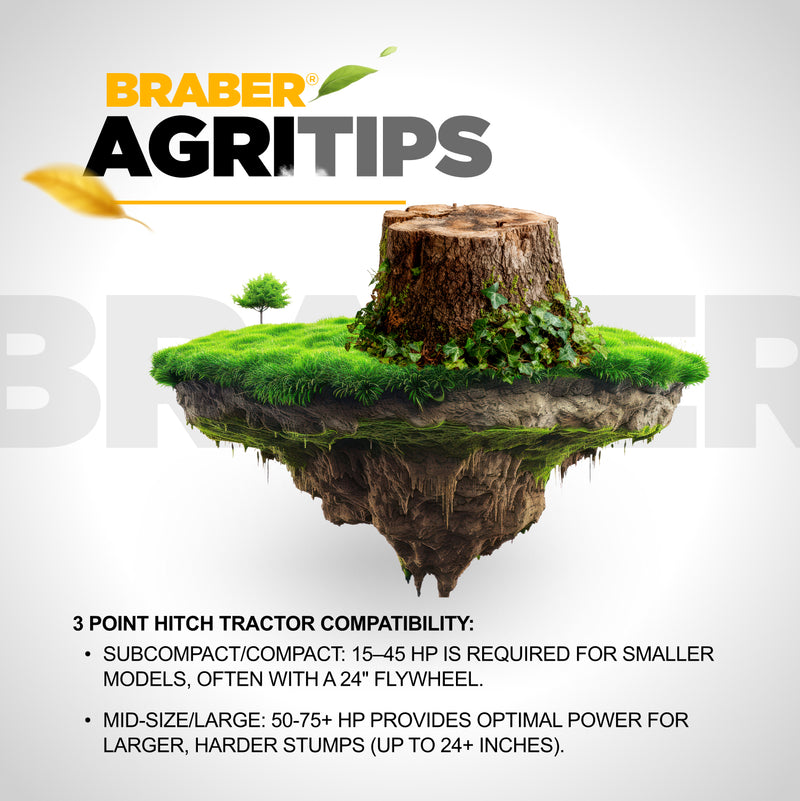 BRABER®
AGRITIPS

BRABER

3 POINT HITCH TRACTOR COMPATIBILITY:

• SUBCOMPACT/COMPACT: 15–45 HP IS REQUIRED FOR SMALLER MODELS, OFTEN WITH A 24" FLYWHEEL.

• MID-SIZE/LARGE: 50-75+ HP PROVIDES OPTIMAL POWER FOR LARGER, HARDER STUMPS (UP TO 24+ INCHES).